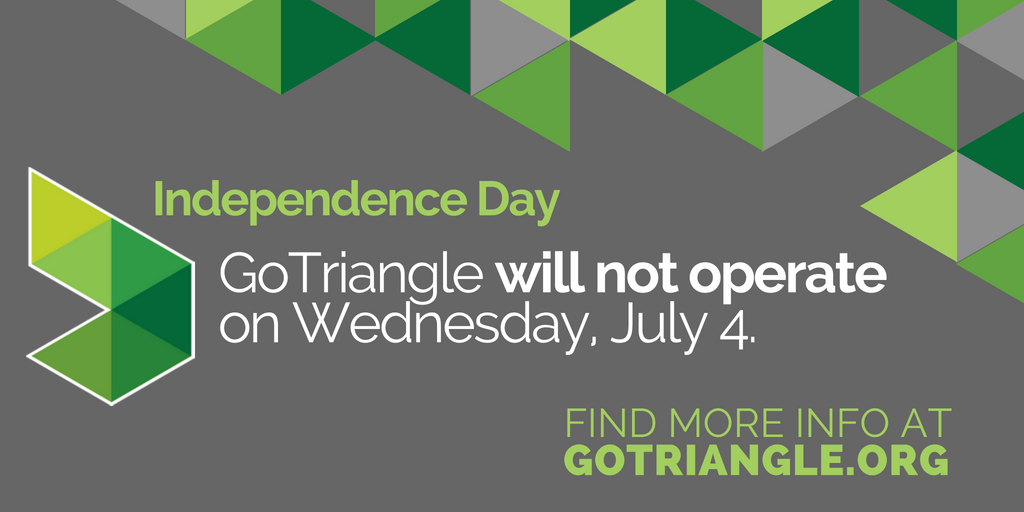 Independence Day

GoTriangle will not operate on Wednesday, July 4.

FIND MORE INFO AT
GOTRIANGLE.ORG